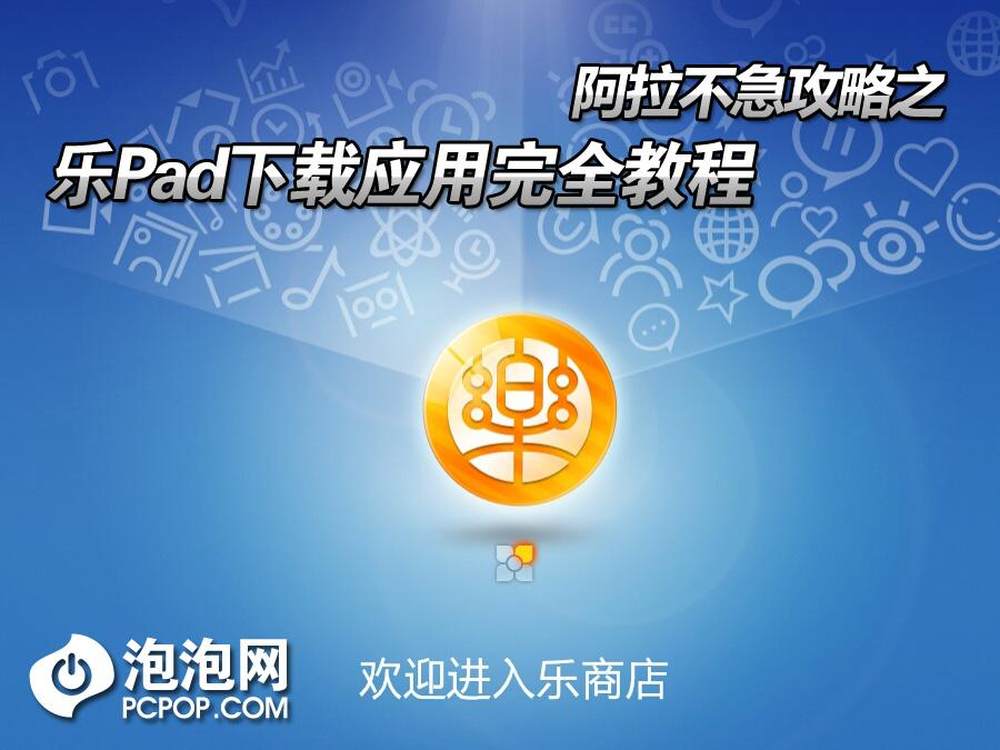 阿拉不急攻略之
乐Pad下载应用完全教程

泡泡网
PCPOP.COM

欢迎进入乐商店